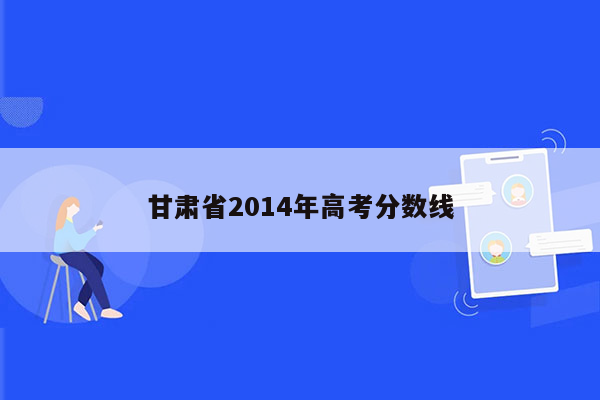 甘肃省2014年高考分数线